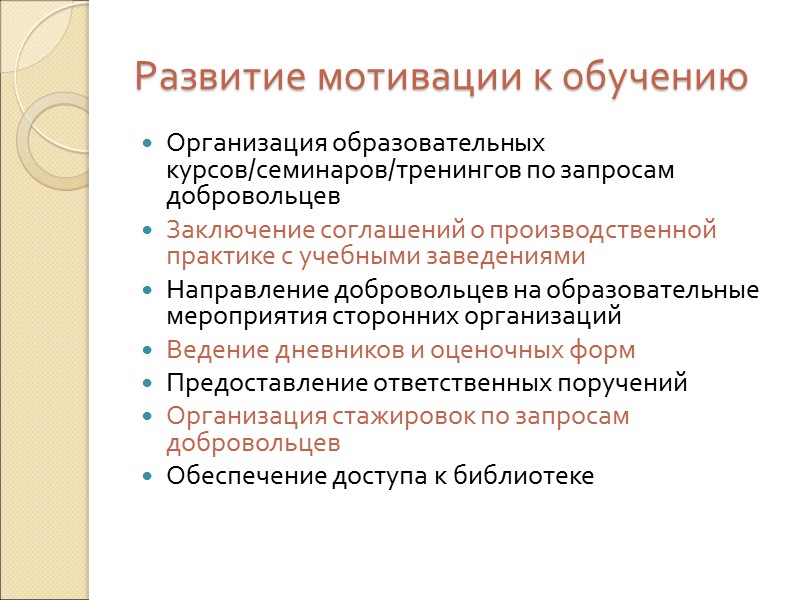 Развитие мотивации к обучению

- Организация образовательных курсов/семинаров/тренингов по запросам добровольцев
- Заключение соглашений о производственной практике с учебными заведениями
- Направление добровольцев на образовательные мероприятия сторонних организаций
- Ведение дневников и оценочных форм
- Предоставление ответственных поручений
- Организация стажировок по запросам добровольцев
- Обеспечение доступа к библиотеке